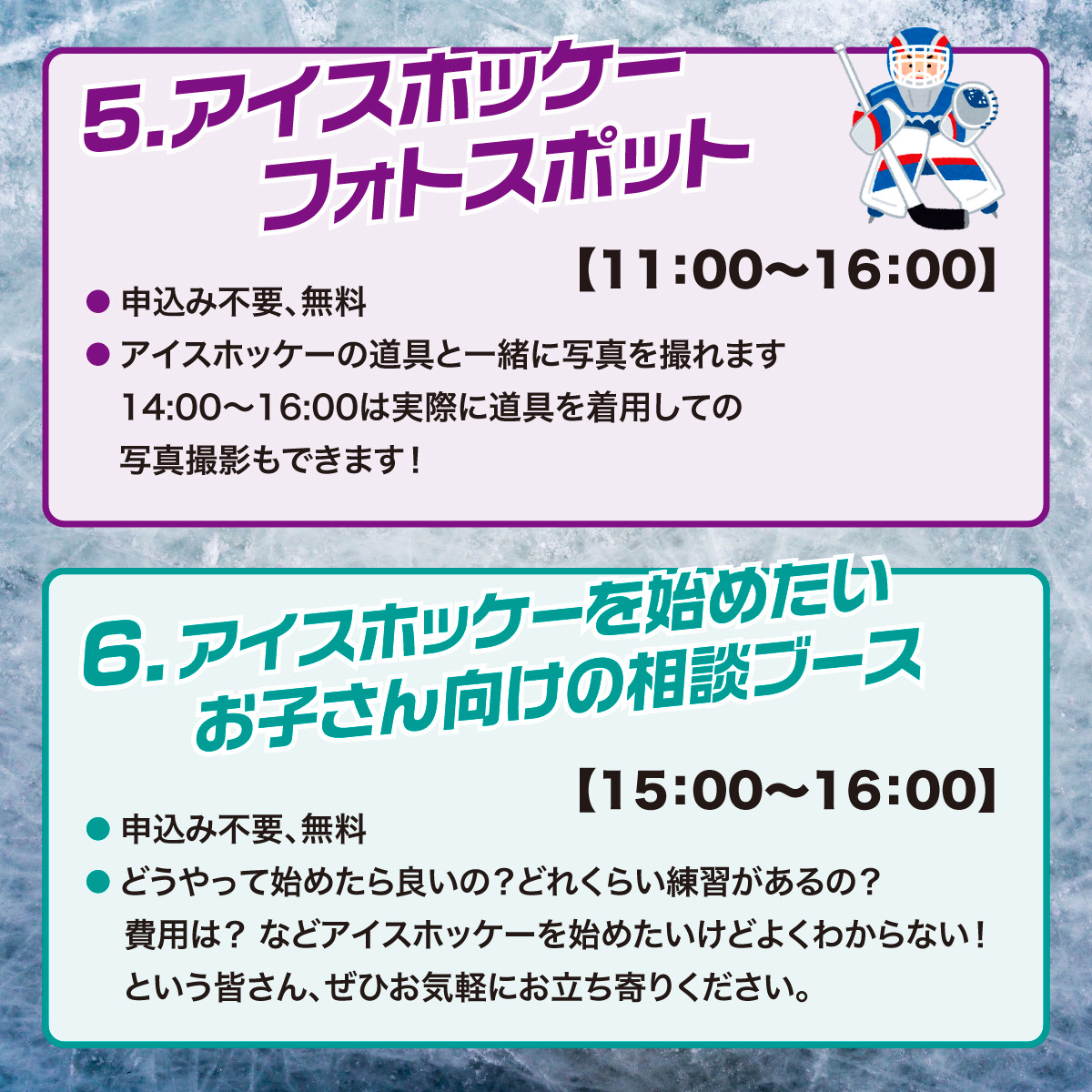 5.アイスホッケー
フォトスポット

【11:00〜16:00】

● 申込み不要、無料

● アイスホッケーの道具と一緒に写真を撮れます
14:00〜16:00は実際に道具を着用しての
写真撮影もできます！

6.アイスホッケーを始めたい
お子さん向けの相談ブース

【15:00〜16:00】

● 申込み不要、無料

● どうやって始めたら良いの？どれくらい練習があるの？
費用は？ などアイスホッケーを始めたいけどよくわからない！
という皆さん、ぜひお気軽にお立ち寄りください。